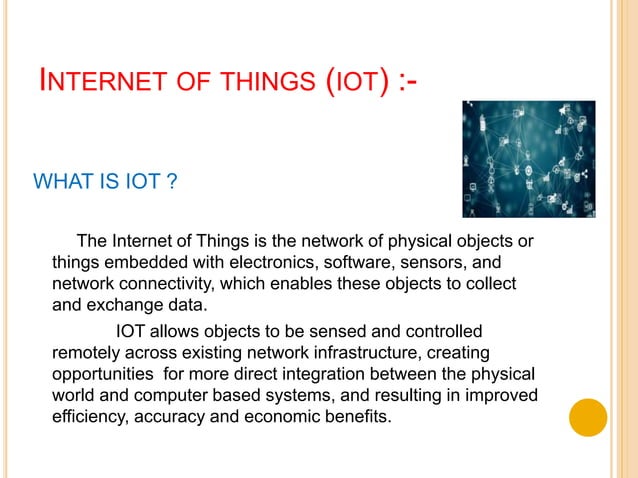 INTERNET OF THINGS (IOT) :-

WHAT IS IOT ?

The Internet of Things is the network of physical objects or things embedded with electronics, software, sensors, and network connectivity, which enables these objects to collect and exchange data.

IOT allows objects to be sensed and controlled remotely across existing network infrastructure, creating opportunities for more direct integration between the physical world and computer based systems, and resulting in improved efficiency, accuracy and economic benefits.